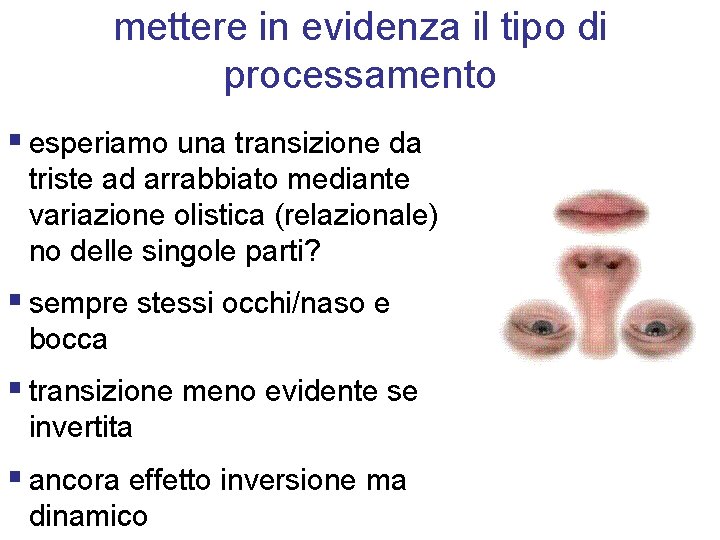 mettere in evidenza il tipo di processamento

▪ esperiamo una transizione da triste ad arrabbiato mediante variazione olistica (relazionale) no delle singole parti?

▪ sempre stessi occhi/naso e bocca

▪ transizione meno evidente se invertita

▪ ancora effetto inversione ma dinamico